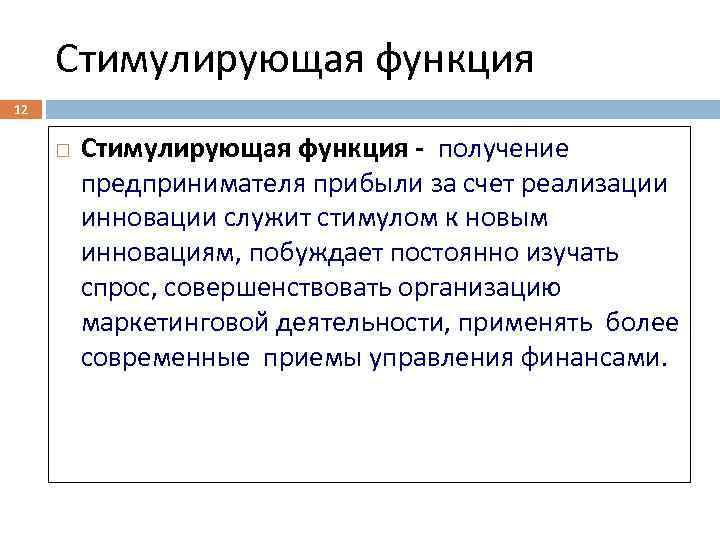 Стимулирующая функция

12

Стимулирующая функция - получение предпринимателя прибыли за счет реализации инновации служит стимулом к новым инновациям, побуждает постоянно изучать спрос, совершенствовать организацию маркетинговой деятельности, применять более современные приемы управления финансами.